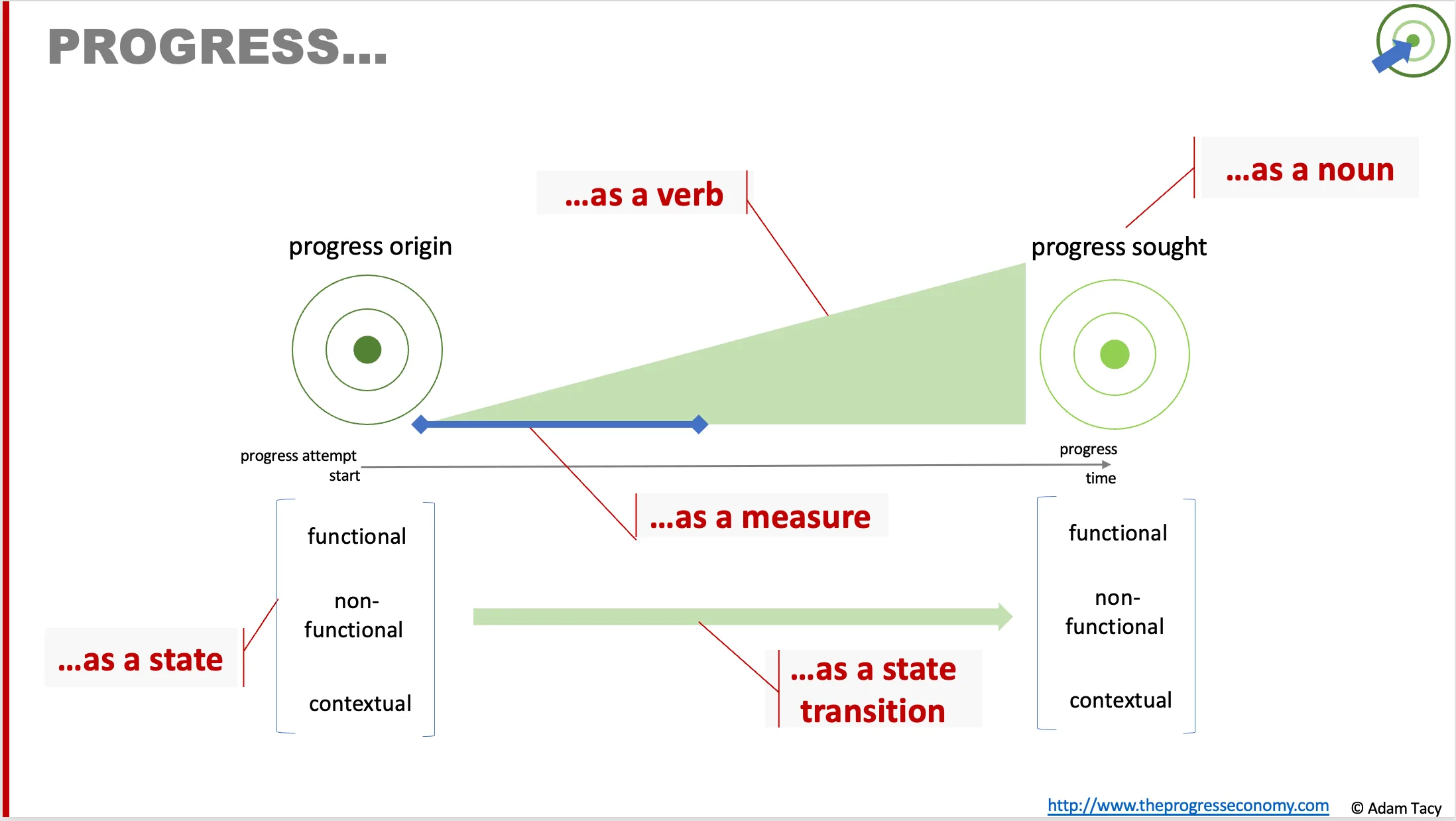 PROGRESS…

…as a verb

…as a noun

progress origin

progress sought

progress attempt start

progress time

…as a measure

functional

non-functional

contextual

…as a state

…as a state transition

functional

non-functional

contextual

http://www.theprogresseconomy.com © Adam Tacy